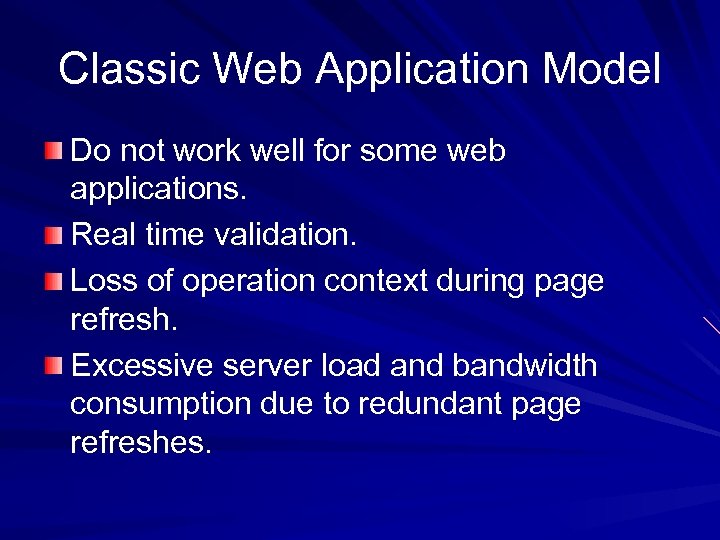 Classic Web Application Model

Do not work well for some web applications.

Real time validation.

Loss of operation context during page refresh.

Excessive server load and bandwidth consumption due to redundant page refreshes.